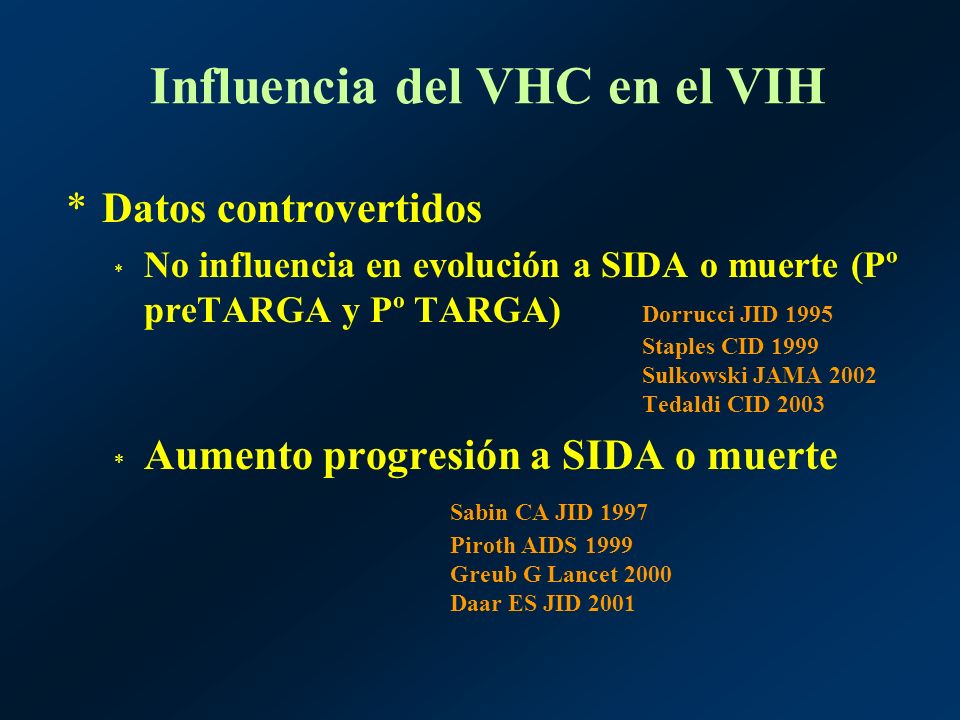 Influencia del VHC en el VIH

* Datos controvertidos

* No influencia en evolución a SIDA o muerte (Pº preTARGA y Pº TARGA)

Dorrucci JID 1995
Staples CID 1999
Sulkowski JAMA 2002
Tedaldi CID 2003

* Aumento progresión a SIDA o muerte

Sabin CA JID 1997
Piroth AIDS 1999
Greub G Lancet 2000
Daar ES JID 2001